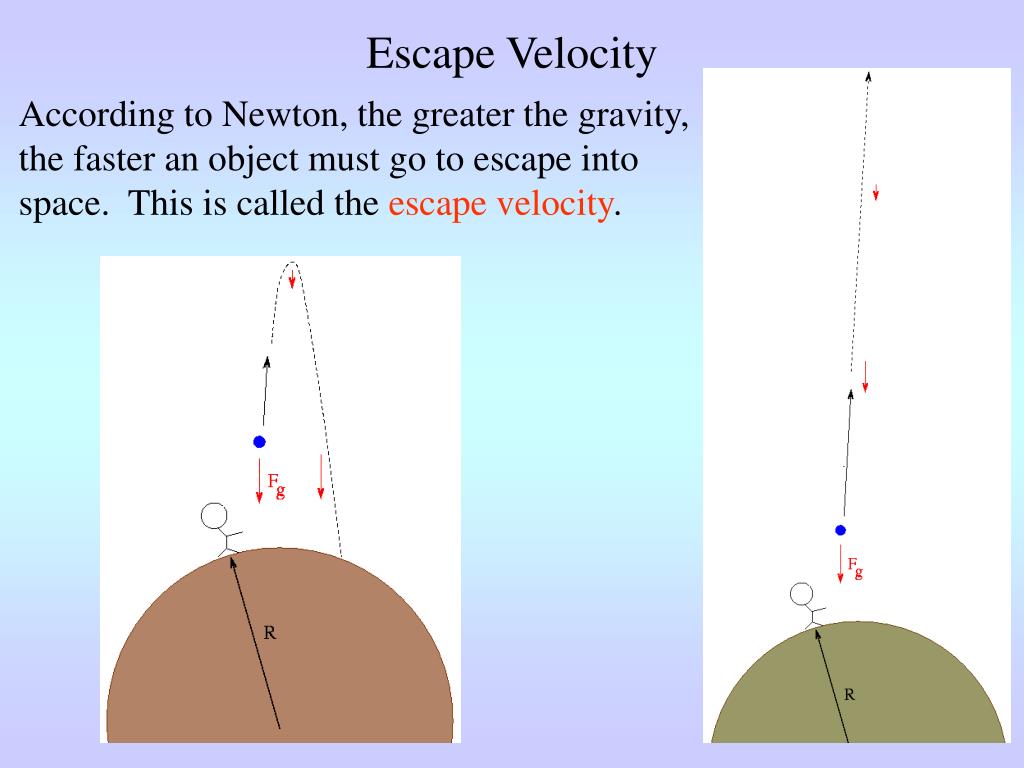 Escape Velocity

According to Newton, the greater the gravity, the faster an object must go to escape into space. This is called the escape velocity.

$F_g$

R

$F_g$

R